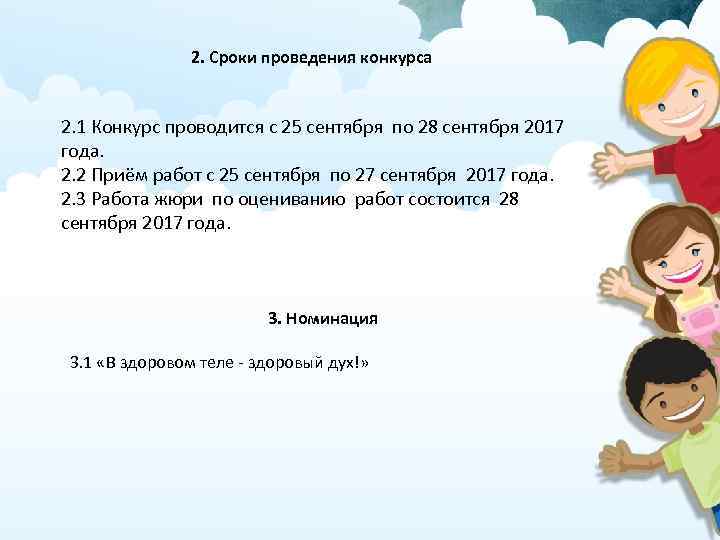 2. Сроки проведения конкурса

2.1 Конкурс проводится с 25 сентября по 28 сентября 2017 года.
2.2 Приём работ с 25 сентября по 27 сентября 2017 года.
2.3 Работа жюри по оцениванию работ состоится 28 сентября 2017 года.

3. Номинация

3.1 «В здоровом теле - здоровый дух!»